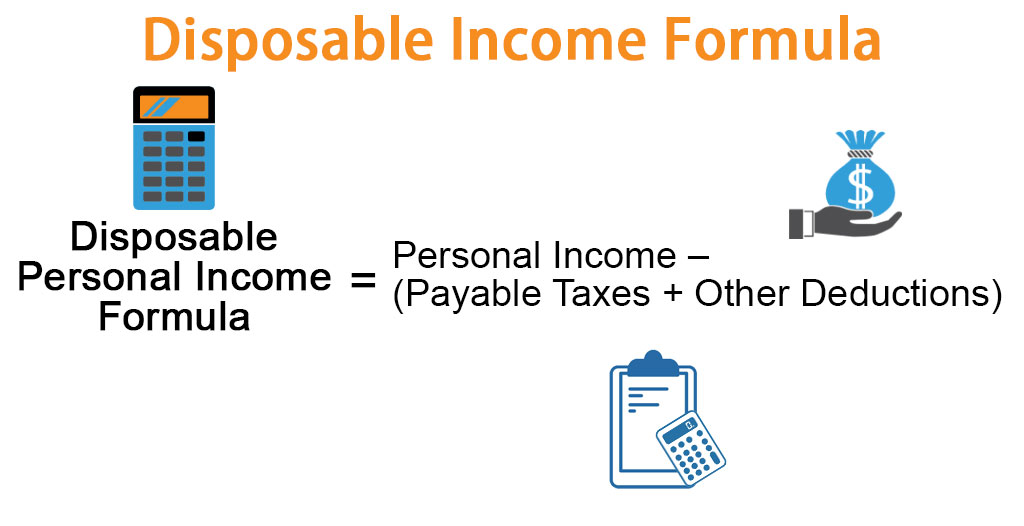 Disposable Income Formula

Disposable Personal Income Formula = Personal Income – (Payable Taxes + Other Deductions)

$